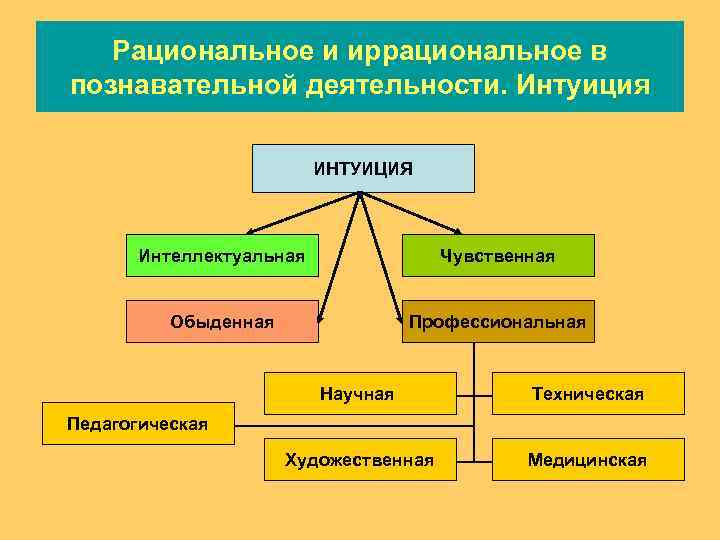 Рациональное и иррациональное в познавательной деятельности. Интуиция

ИНТУИЦИЯ

Интеллектуальная

Чувственная

Обыденная

Профессиональная

Научная

Техническая

Педагогическая

Художественная

Медицинская